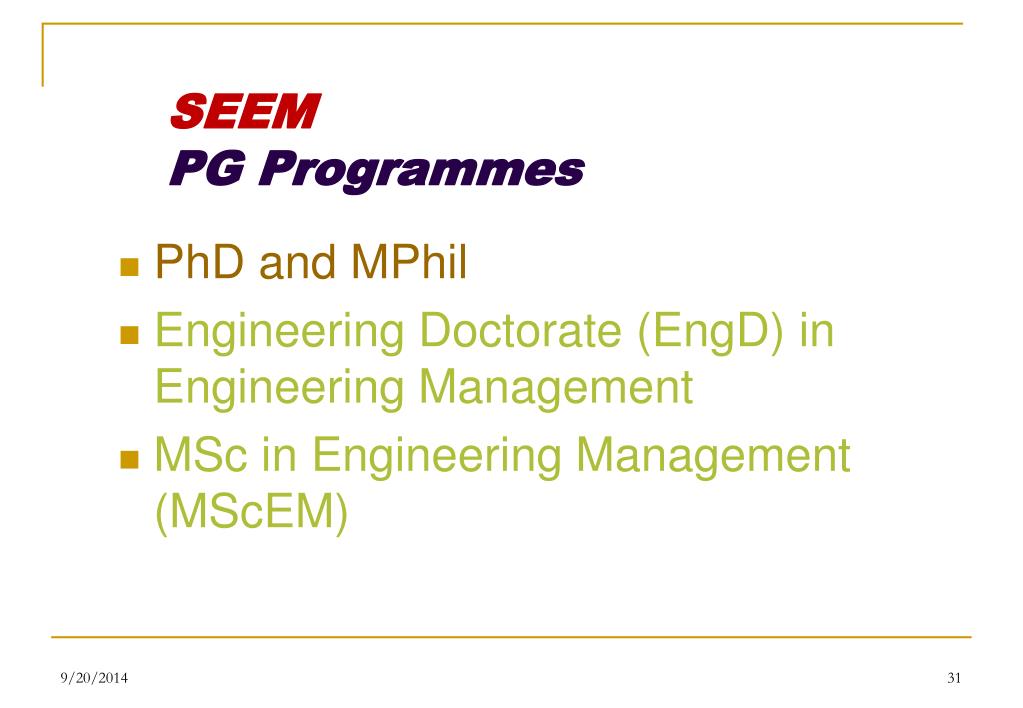 SEEM
PG Programmes

PhD and MPhil

Engineering Doctorate (EngD) in Engineering Management

MSc in Engineering Management (MScEM)

9/20/2014

31